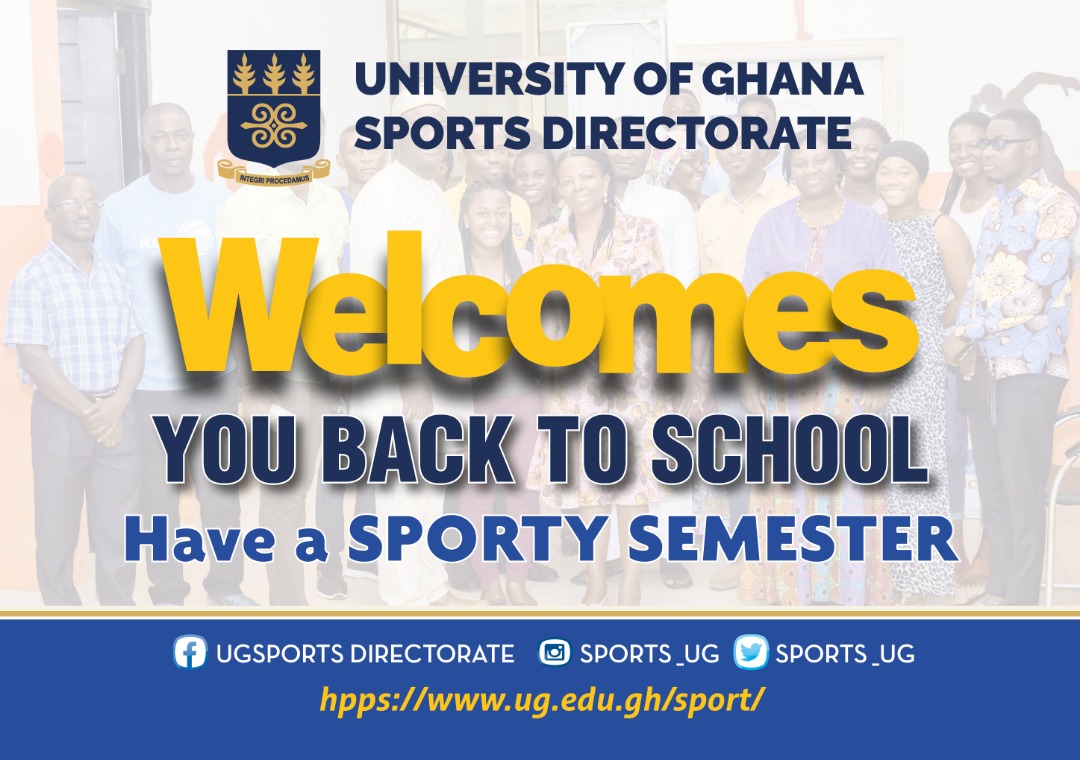 INTEGRI PROCEDAMUS

UNIVERSITY OF GHANA
SPORTS DIRECTORATE

Welcomes
YOU BACK TO SCHOOL
Have a SPORTY SEMESTER

UGSPORTS DIRECTORATE SPORTS_UG SPORTS_UG
hpps://www.ug.edu.gh/sport/